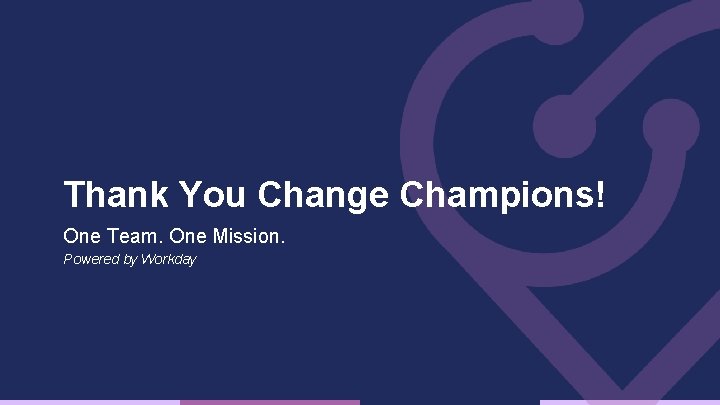 Thank You Change Champions!

One Team. One Mission.

Powered by Workday